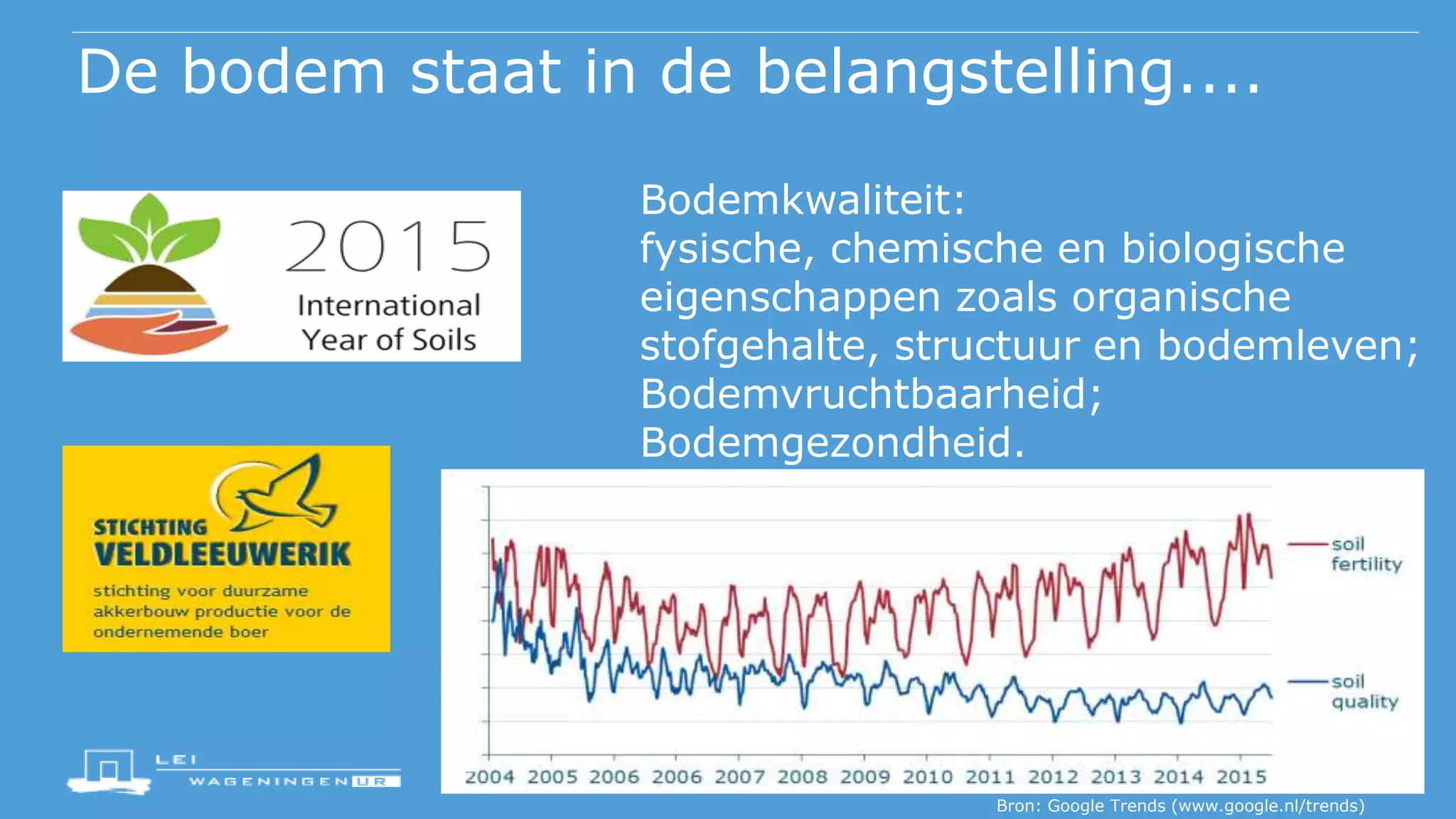 De bodem staat in de belangstelling....

2015
International
Year of Soils

Bodemkwaliteit:
fysische, chemische en biologische eigenschappen zoals organische stofgehalte, structuur en bodemleven;
Bodemvruchtbaarheid;
Bodemgezondheid.

STICHTING
VELDLEEUWERIK
stichting voor duurzame akkerbouw productie voor de ondernemende boer

soil fertility
soil quality

2004 2005 2006 2006 2007 2008 2009 2010 2011 2012 2013 2014 2015

LEI
WAGENINGEN UR

Bron: Google Trends (www.google.nl/trends)